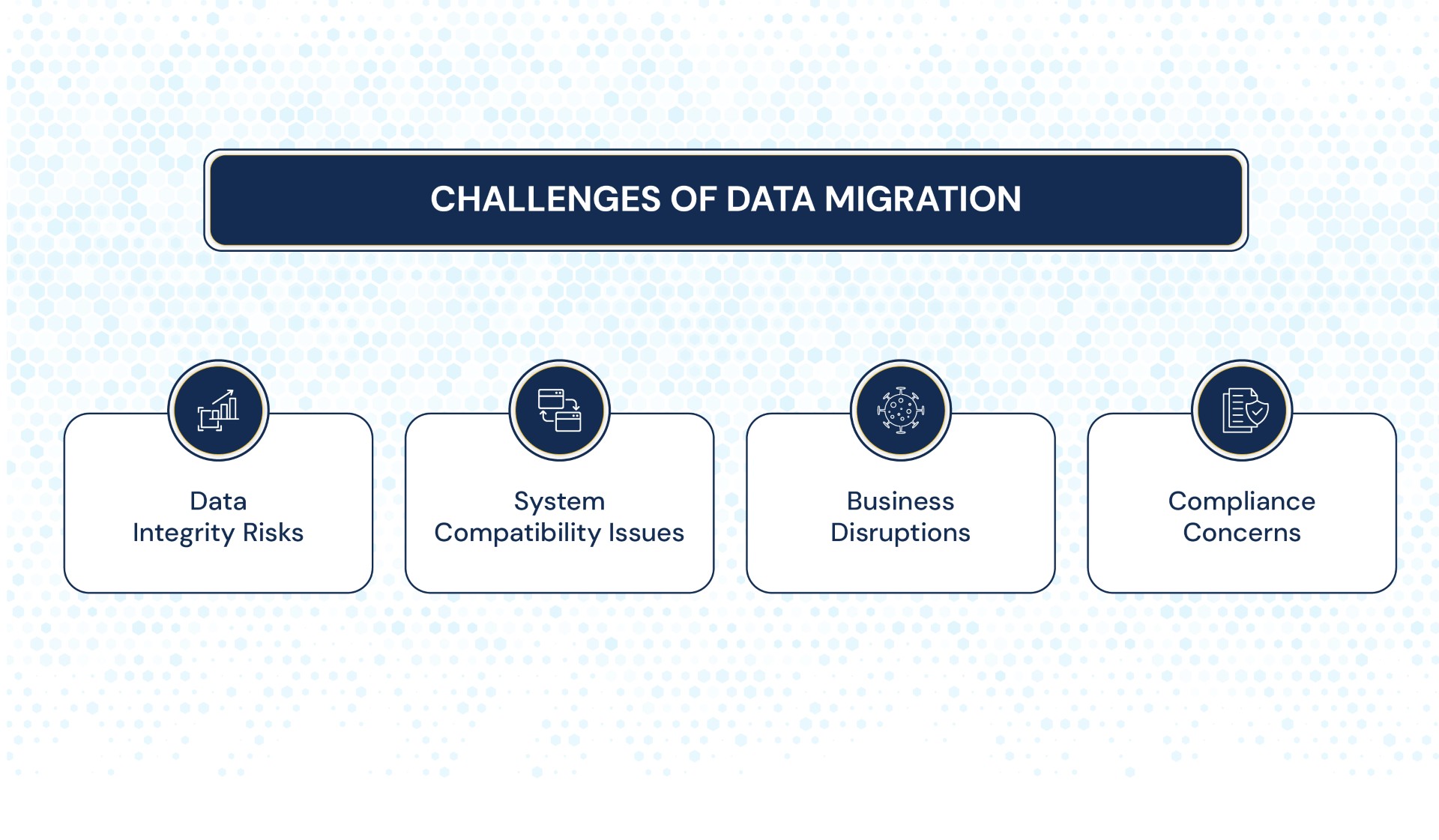 CHALLENGES OF DATA MIGRATION

Data Integrity Risks

System Compatibility Issues

Business Disruptions

Compliance Concerns